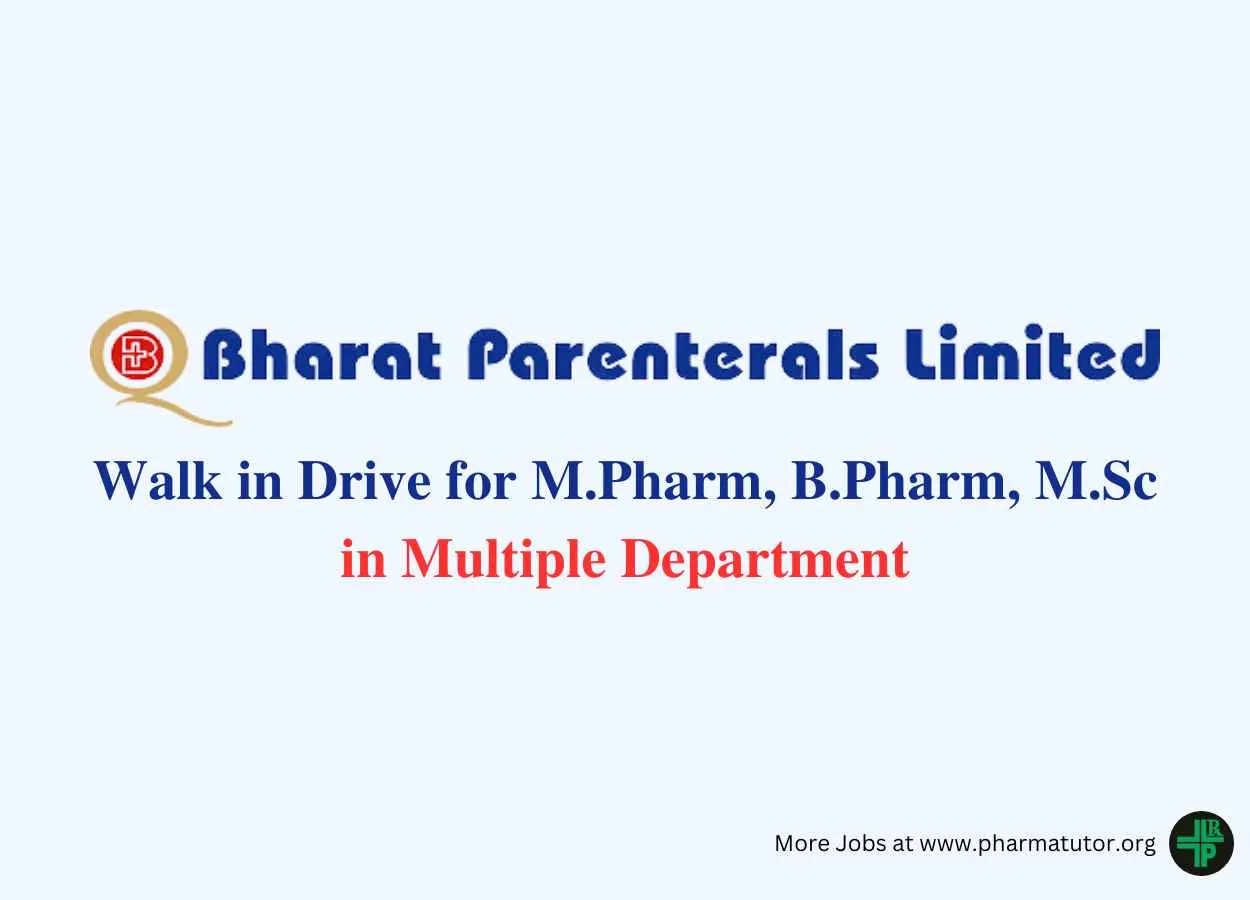 Bharat Parenterals Limited

Walk in Drive for M.Pharm, B.Pharm, M.Sc in Multiple Department

More Jobs at www.pharmatutor.org